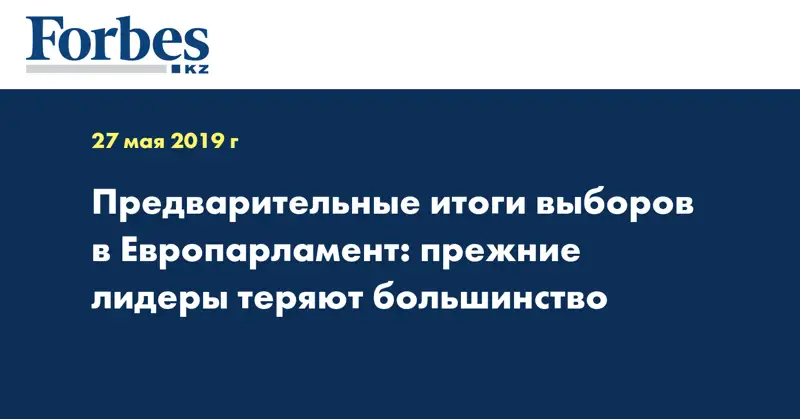 Forbes
KZ

27 мая 2019 г

Предварительные итоги выборов в Европарламент: прежние лидеры теряют большинство